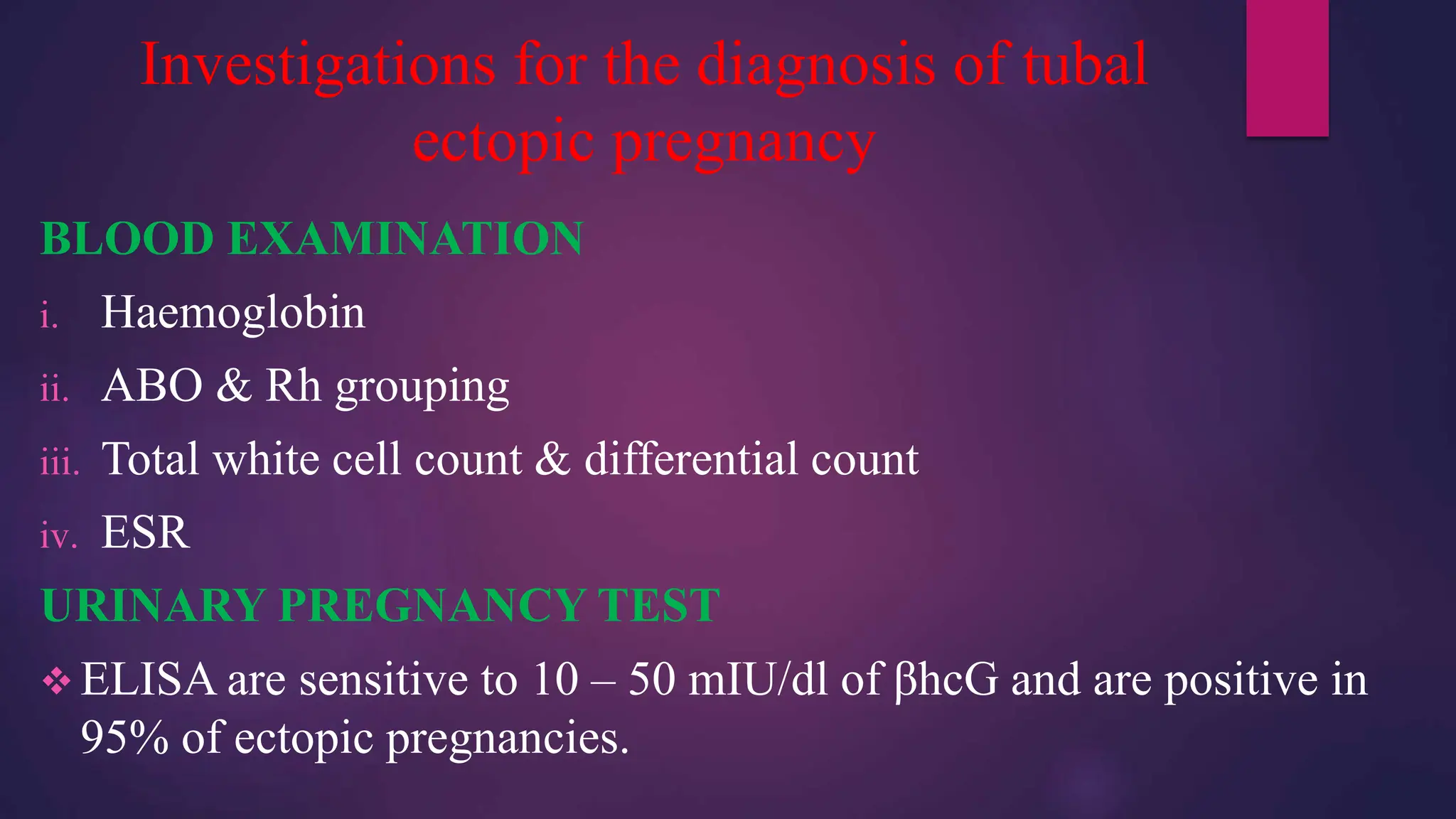 Investigations for the diagnosis of tubal ectopic pregnancy

BLOOD EXAMINATION

i. Haemoglobin

ii. ABO & Rh grouping

iii. Total white cell count & differential count

iv. ESR

URINARY PREGNANCY TEST

❖ ELISA are sensitive to 10 – 50 mIU/dl of βhcG and are positive in 95% of ectopic pregnancies.